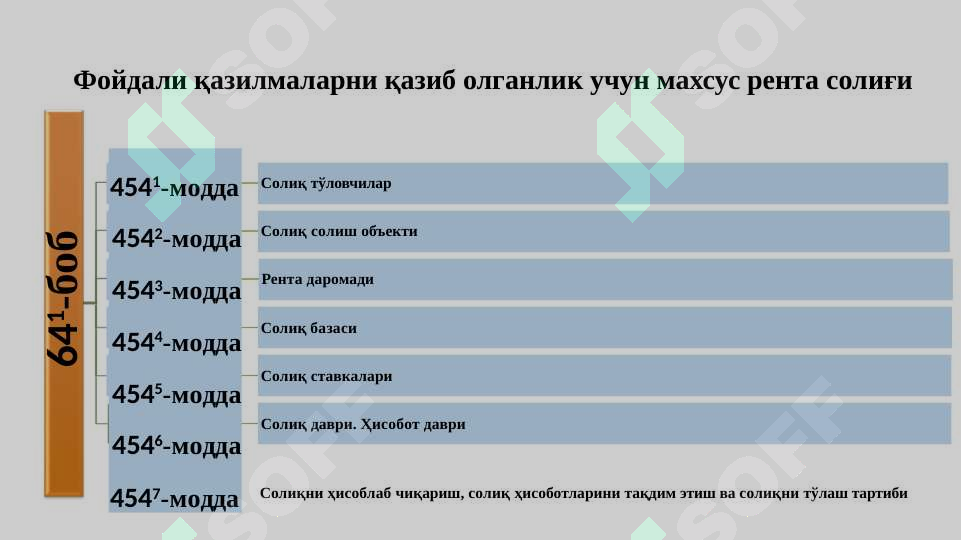 Фойдали қазилмаларни қазиб олганлик учун махсус рента солиғи

$64^1$-боб

$454^1$-модда
Солиқ тўловчилар

$454^2$-модда
Солиқ солиш объекти

$454^3$-модда
Рента даромади

$454^4$-модда
Солиқ базаси

$454^5$-модда
Солиқ ставкалари

$454^6$-модда
Солиқ даври. Ҳисобот даври

$454^7$-модда
Солиқни ҳисоблаб чиқариш, солиқ ҳисоботларини тақдим этиш ва солиқни тўлаш тартиби